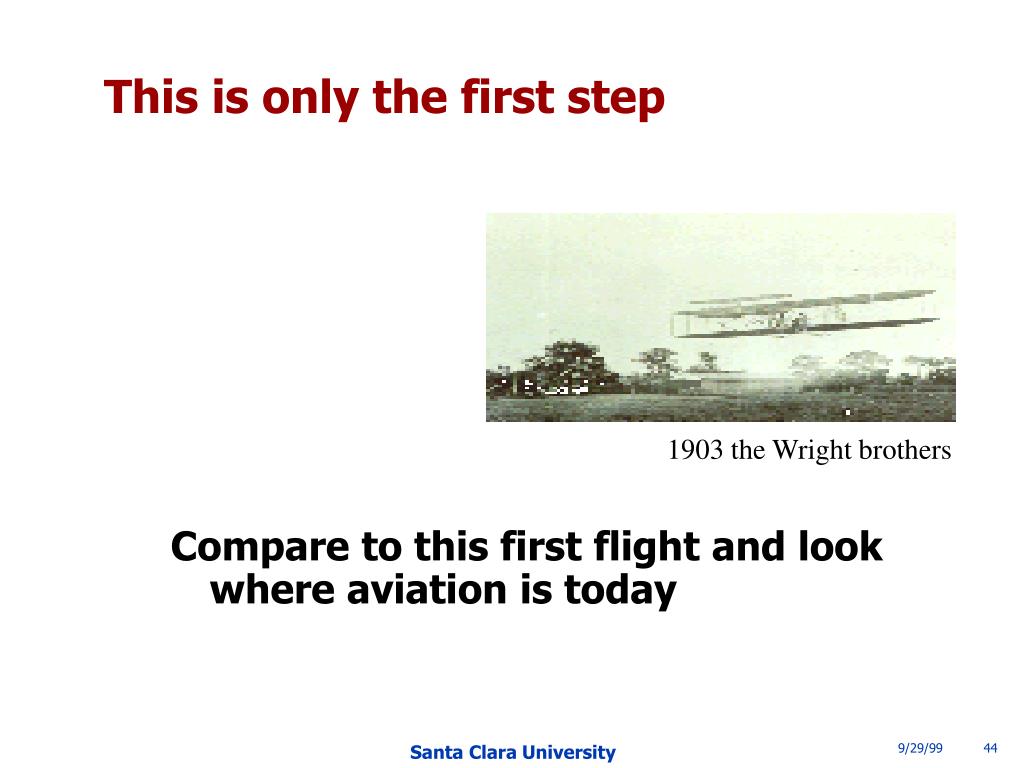 This is only the first step

1903 the Wright brothers

Compare to this first flight and look where aviation is today

Santa Clara University

9/29/99

44